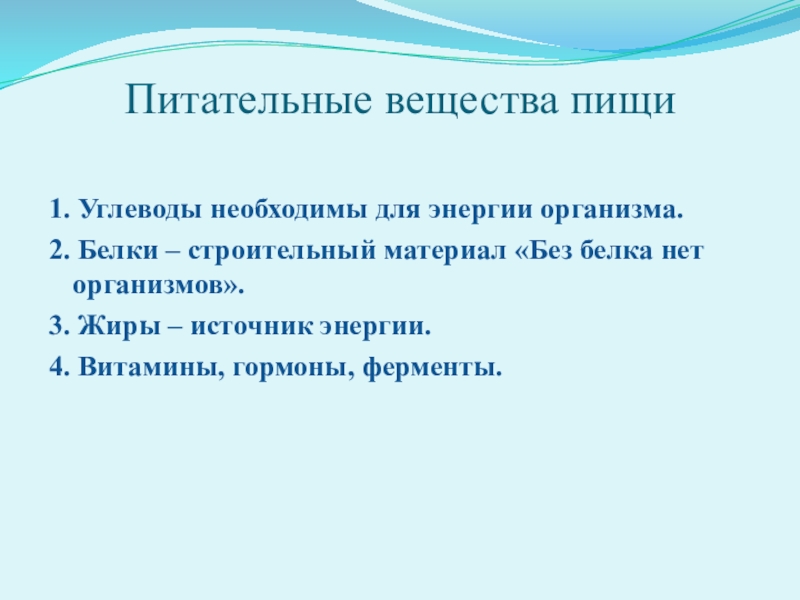 Питательные вещества пищи

1. Углеводы необходимы для энергии организма.
2. Белки – строительный материал «Без белка нет организмов».
3. Жиры – источник энергии.
4. Витамины, гормоны, ферменты.